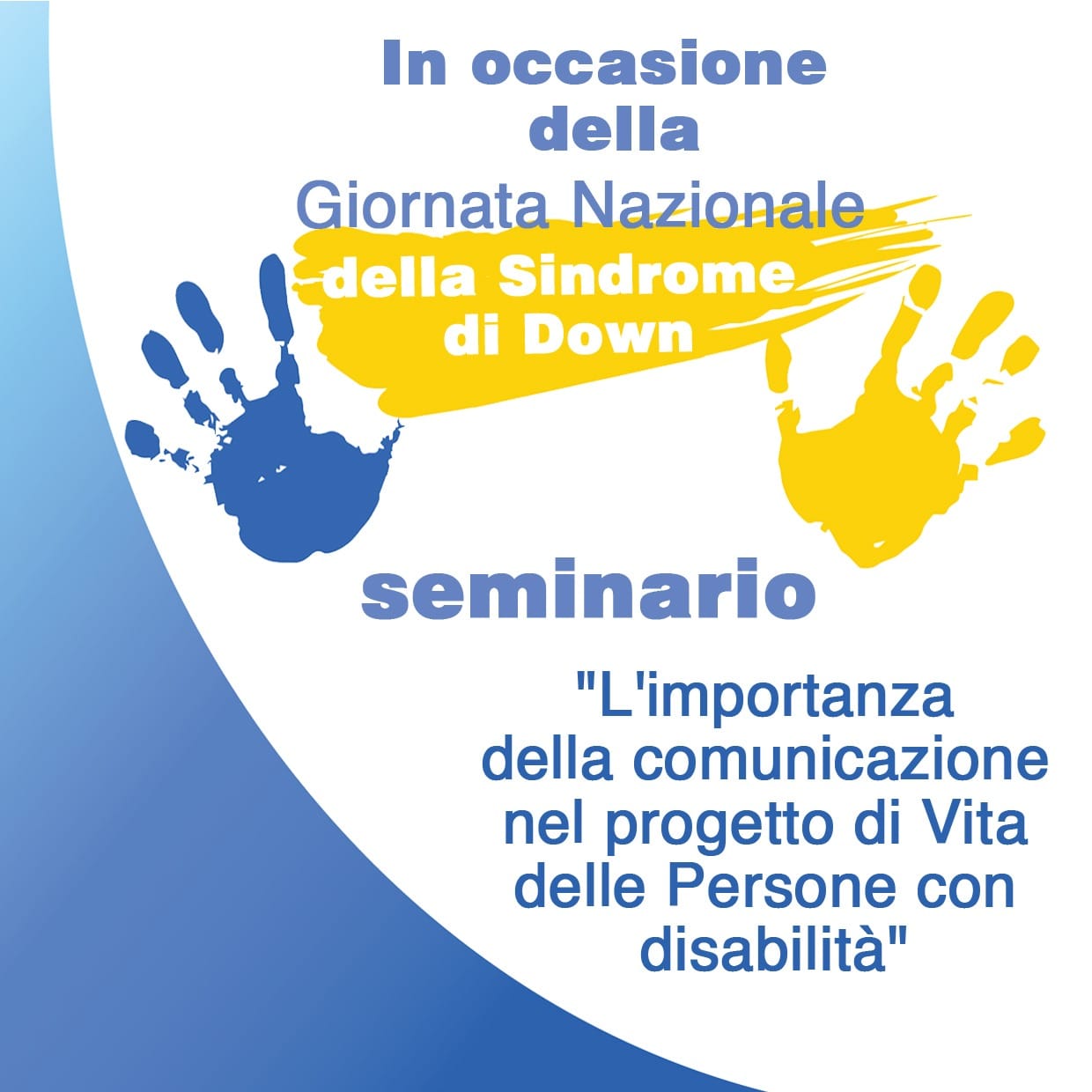 In occasione della

Giornata Nazionale

della Sindrome di Down

seminario

"L'importanza della comunicazione nel progetto di Vita delle Persone con disabilità"